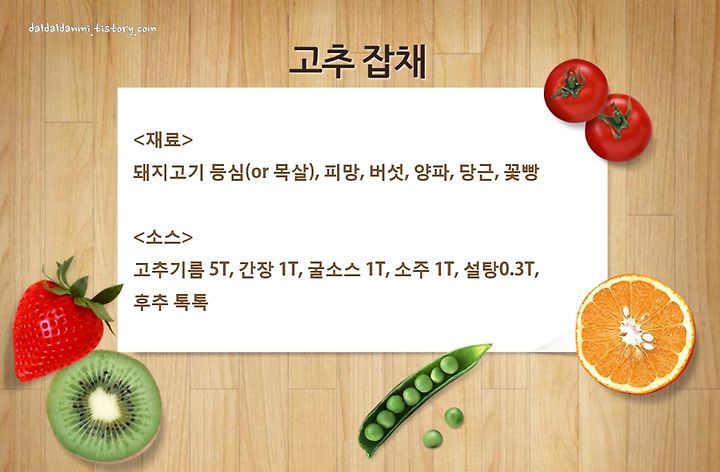 daldaldanmi.tistory.com

고추 잡채

<재료>
돼지고기 등심(or 목살), 피망, 버섯, 양파, 당근, 꽃빵

<소스>
고추기름 5T, 간장 1T, 굴소스 1T, 소주 1T, 설탕0.3T, 후추 톡톡